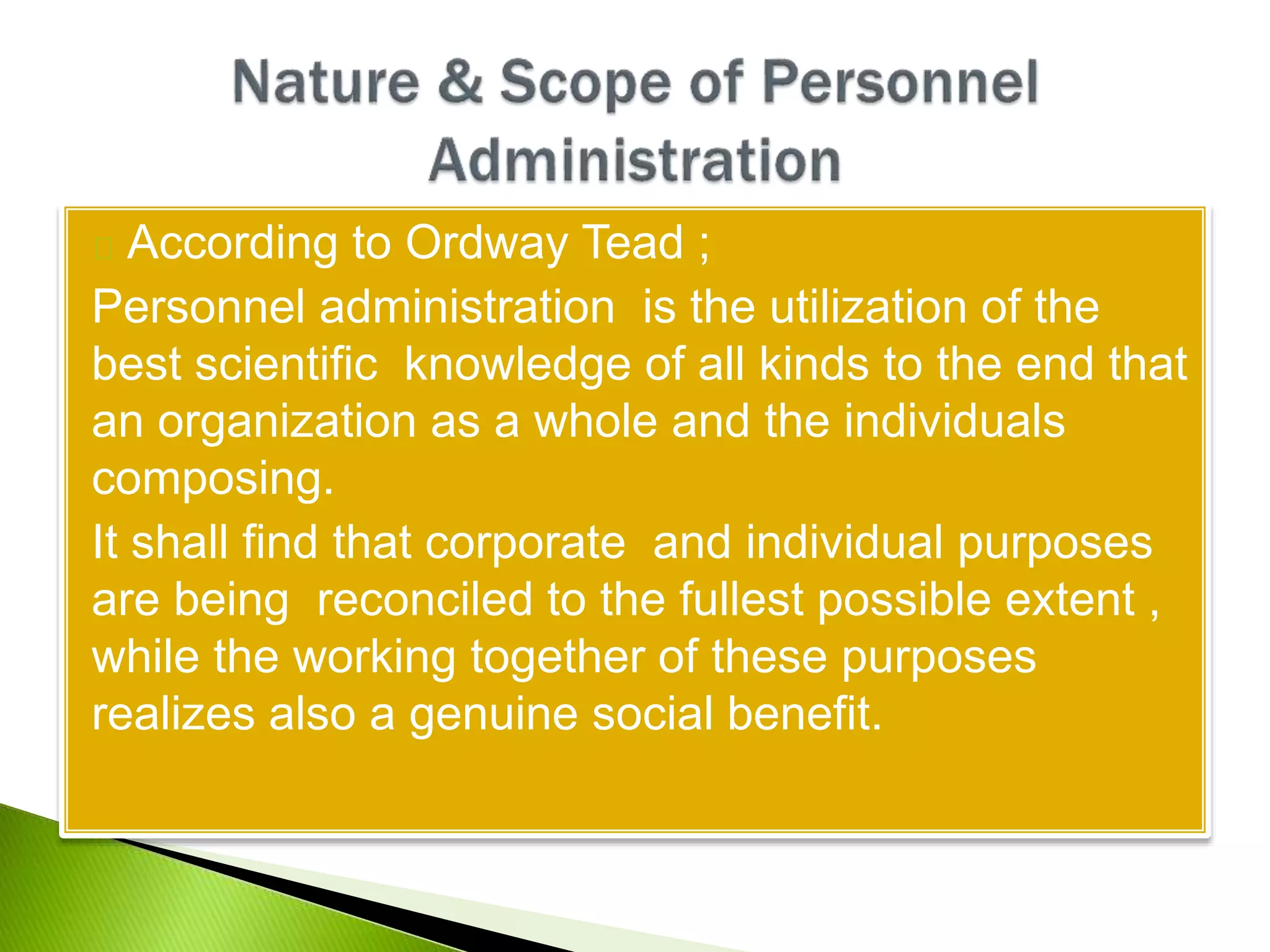 Nature & Scope of Personnel Administration

According to Ordway Tead ;

Personnel administration is the utilization of the best scientific knowledge of all kinds to the end that an organization as a whole and the individuals composing.

It shall find that corporate and individual purposes are being reconciled to the fullest possible extent , while the working together of these purposes realizes also a genuine social benefit.